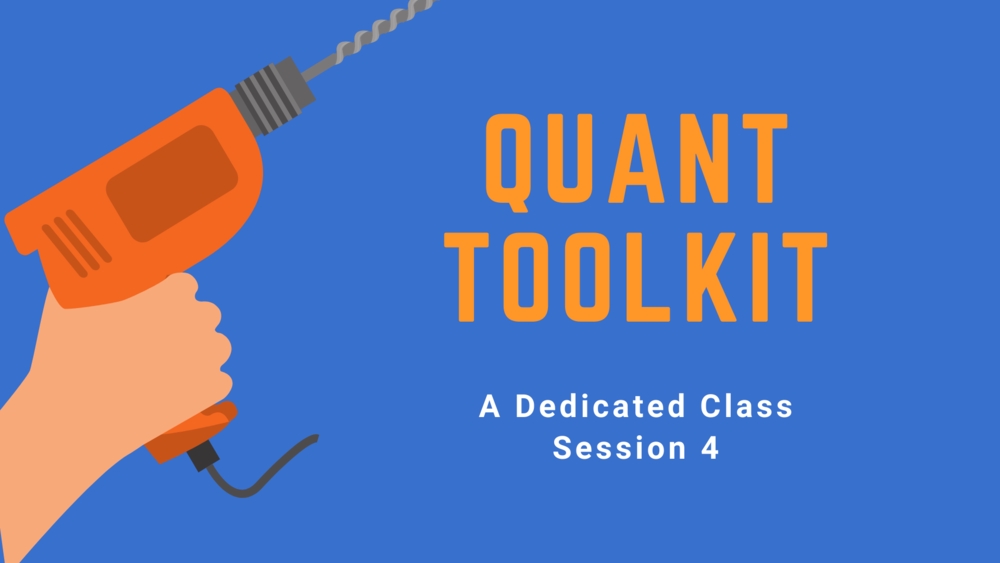 QUANT TOOLKIT

A Dedicated Class
Session 4